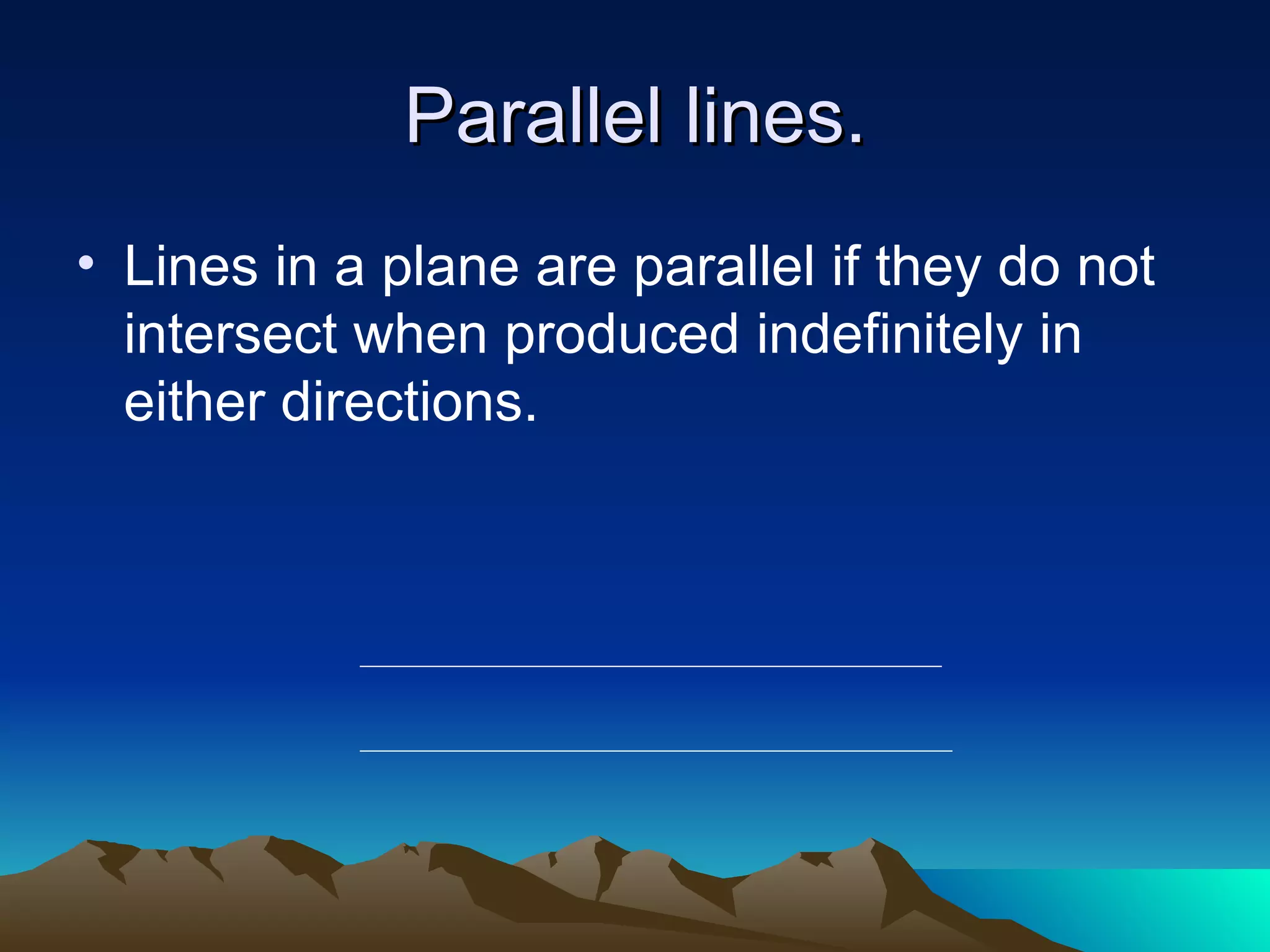 Parallel lines.

• Lines in a plane are parallel if they do not intersect when produced indefinitely in either directions.